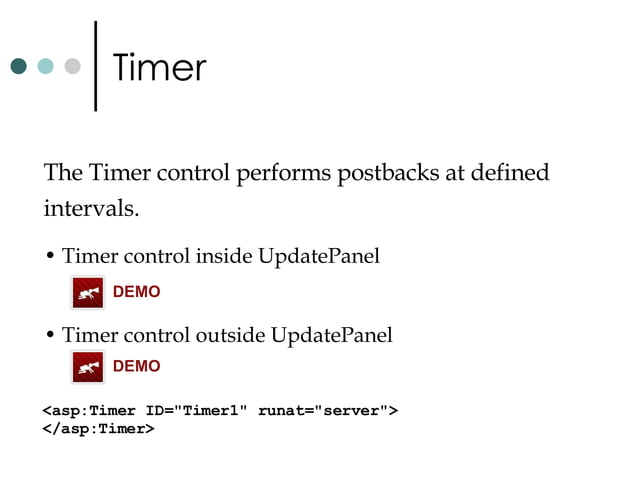 Timer

The Timer control performs postbacks at defined intervals.

• Timer control inside UpdatePanel

DEMO

• Timer control outside UpdatePanel

DEMO

<asp:Timer ID="Timer1" runat="server">
</asp:Timer>